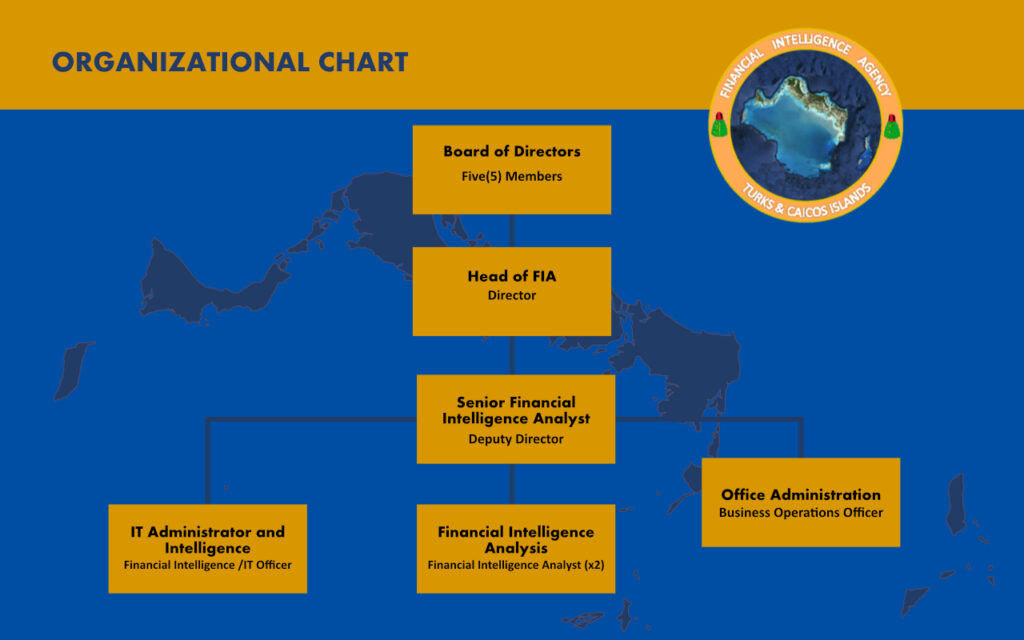 ORGANIZATIONAL CHART

FINANCIAL INTELLIGENCE AGENCY
TURKS & CAICOS ISLANDS

Board of Directors
Five(5) Members

Head of FIA
Director

Senior Financial Intelligence Analyst
Deputy Director

IT Administrator and Intelligence
Financial Intelligence /IT Officer

Financial Intelligence Analysis
Financial Intelligence Analyst (x2)

Office Administration
Business Operations Officer